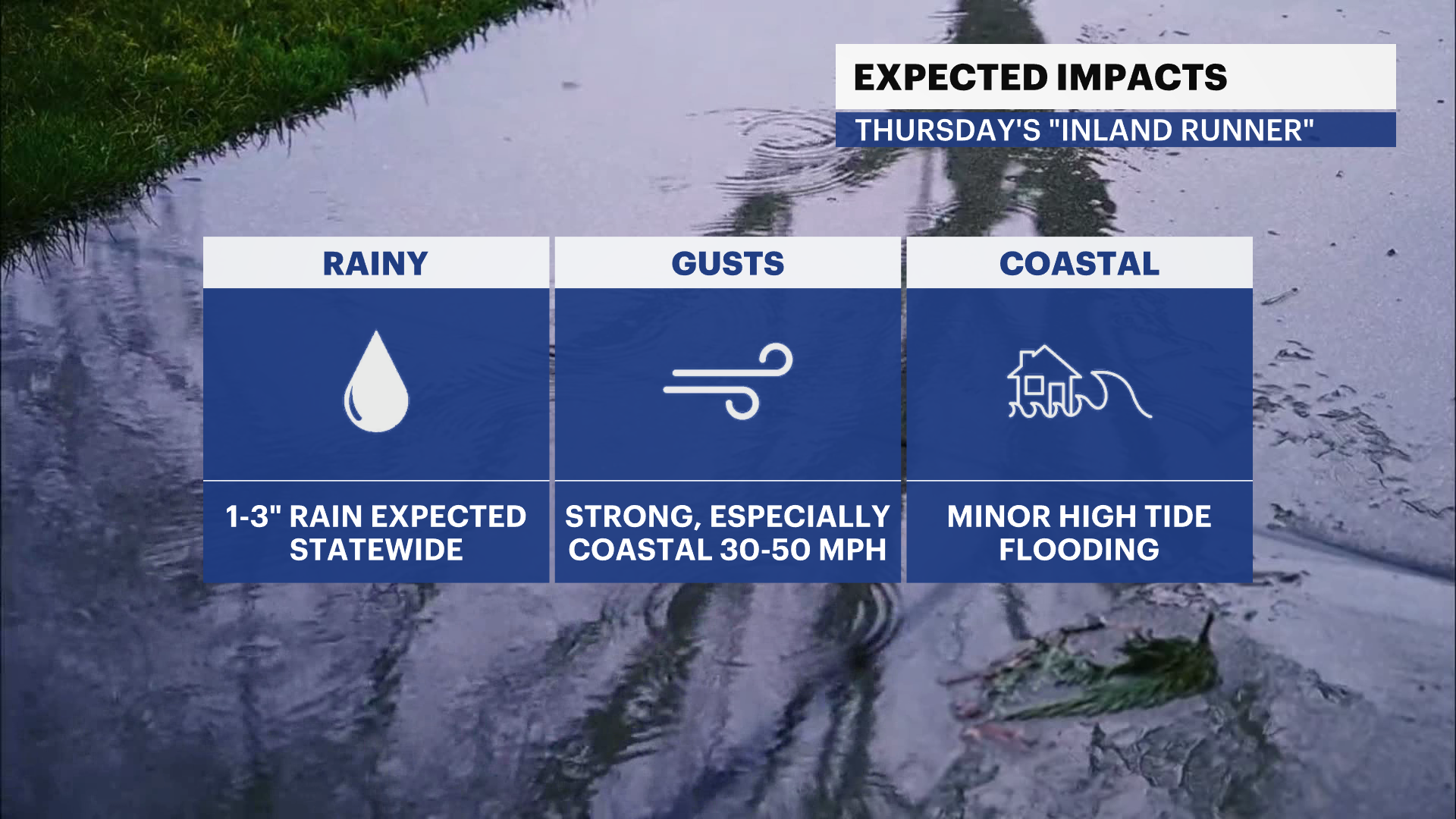 EXPECTED IMPACTS
THURSDAY'S "INLAND RUNNER"

RAINY
1-3" RAIN EXPECTED STATEWIDE

GUSTS
STRONG, ESPECIALLY COASTAL 30-50 MPH

COASTAL
MINOR HIGH TIDE FLOODING